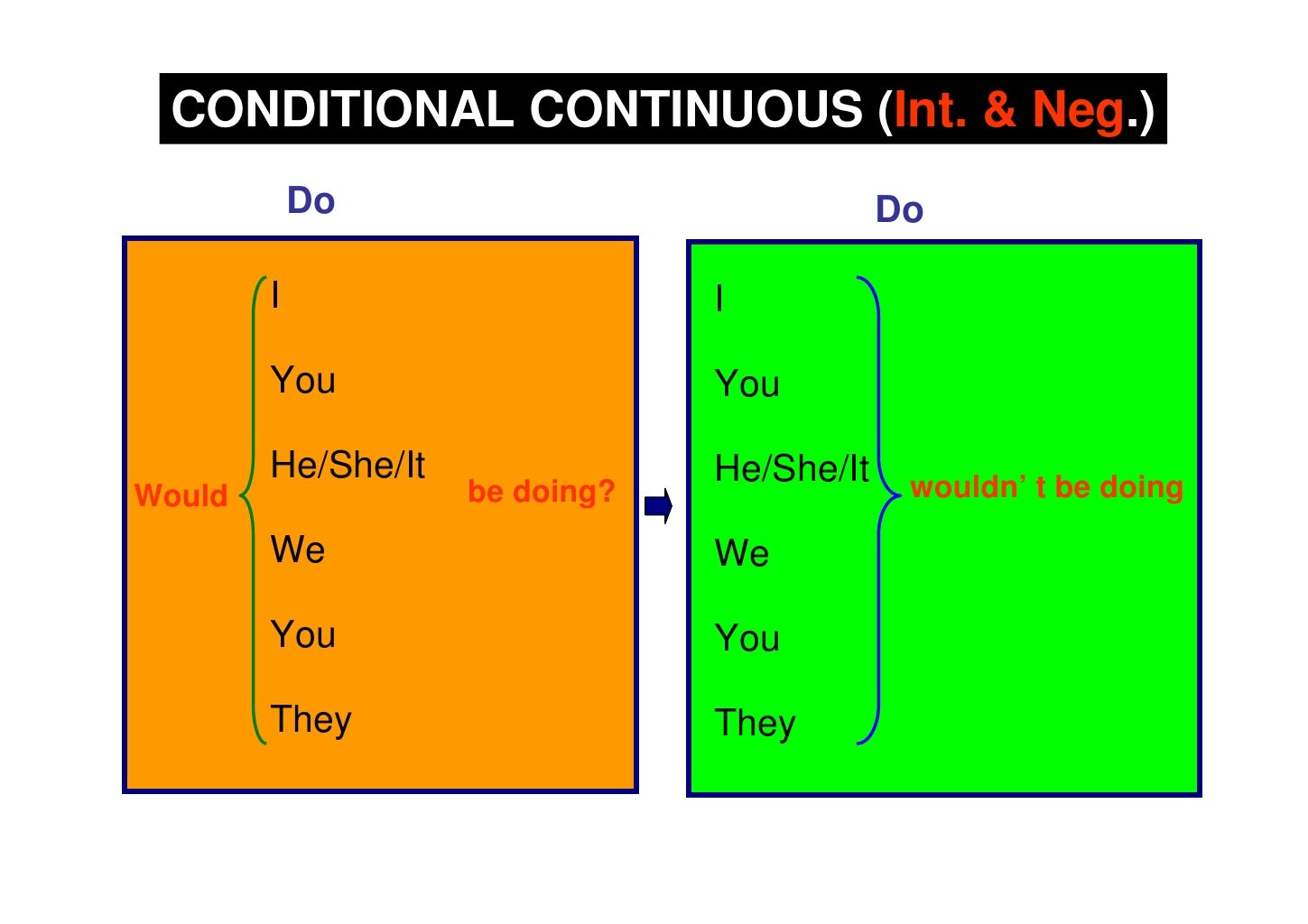 CONDITIONAL CONTINUOUS (Int. & Neg.)

Do

Would

I
You
He/She/It
We
You
They

be doing?

Do

I
You
He/She/It
We
You
They

wouldn' t be doing